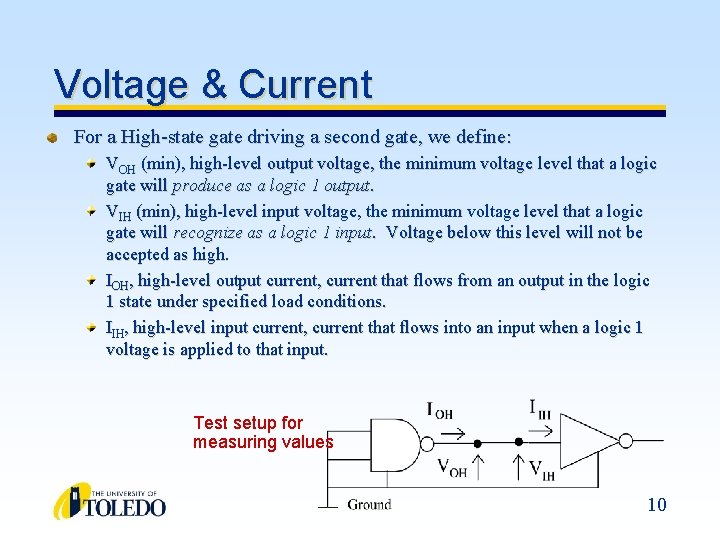 Voltage & Current

For a High-state gate driving a second gate, we define:

$V_{OH}$ (min), high-level output voltage, the minimum voltage level that a logic gate will produce as a logic 1 output.

$V_{IH}$ (min), high-level input voltage, the minimum voltage level that a logic gate will recognize as a logic 1 input. Voltage below this level will not be accepted as high.

$I_{OH}$, high-level output current, current that flows from an output in the logic 1 state under specified load conditions.

$I_{IH}$, high-level input current, current that flows into an input when a logic 1 voltage is applied to that input.

Test setup for measuring values

$I_{OH}$

$I_{IH}$

$V_{OH}$

$V_{IH}$

Ground

THE UNIVERSITY OF TOLEDO

10